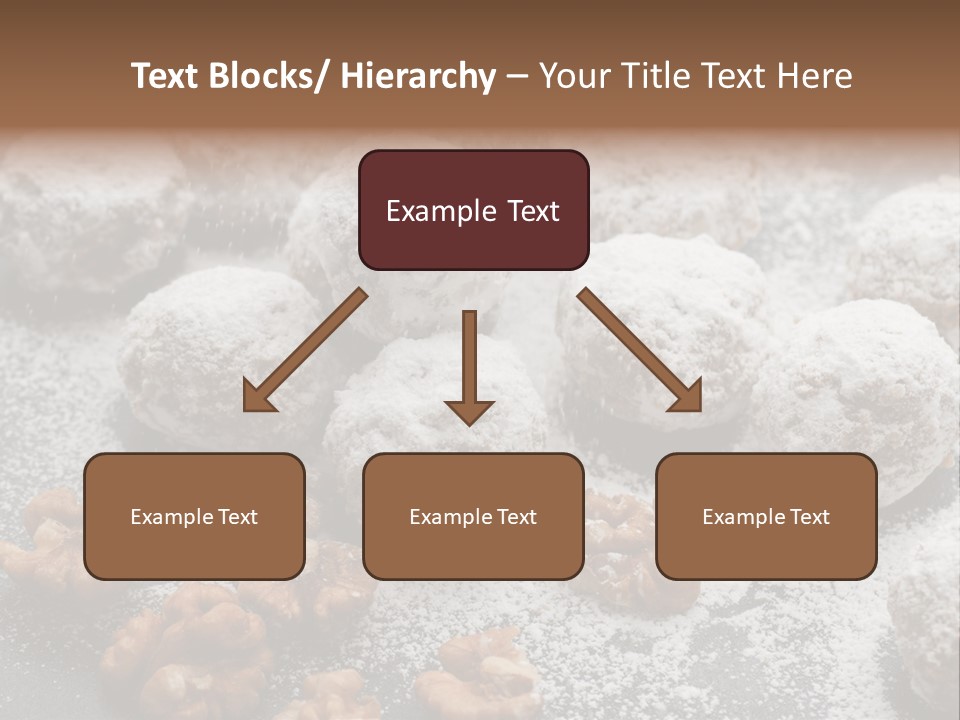 Text Blocks/ Hierarchy – Your Title Text Here

Example Text

Example Text

Example Text

Example Text